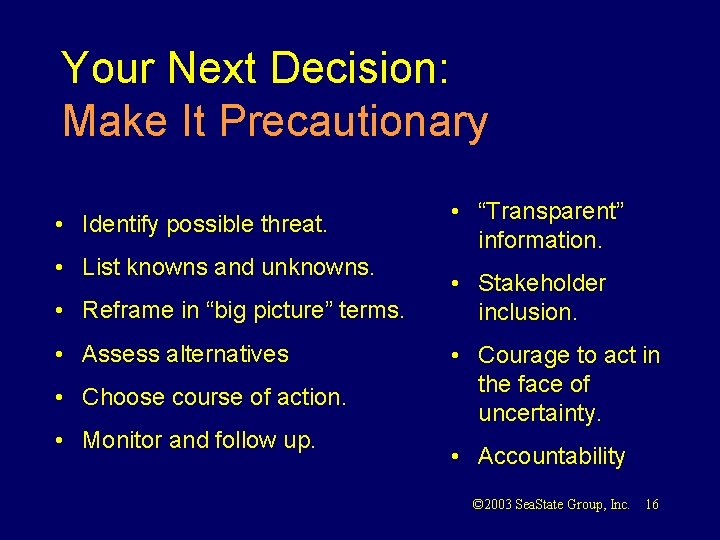 Your Next Decision:
Make It Precautionary

• Identify possible threat.
• List knowns and unknowns.
• Reframe in “big picture” terms.
• Assess alternatives
• Choose course of action.
• Monitor and follow up.

• “Transparent” information.
• Stakeholder inclusion.
• Courage to act in the face of uncertainty.
• Accountability

©2003 SeaState Group, Inc. 16